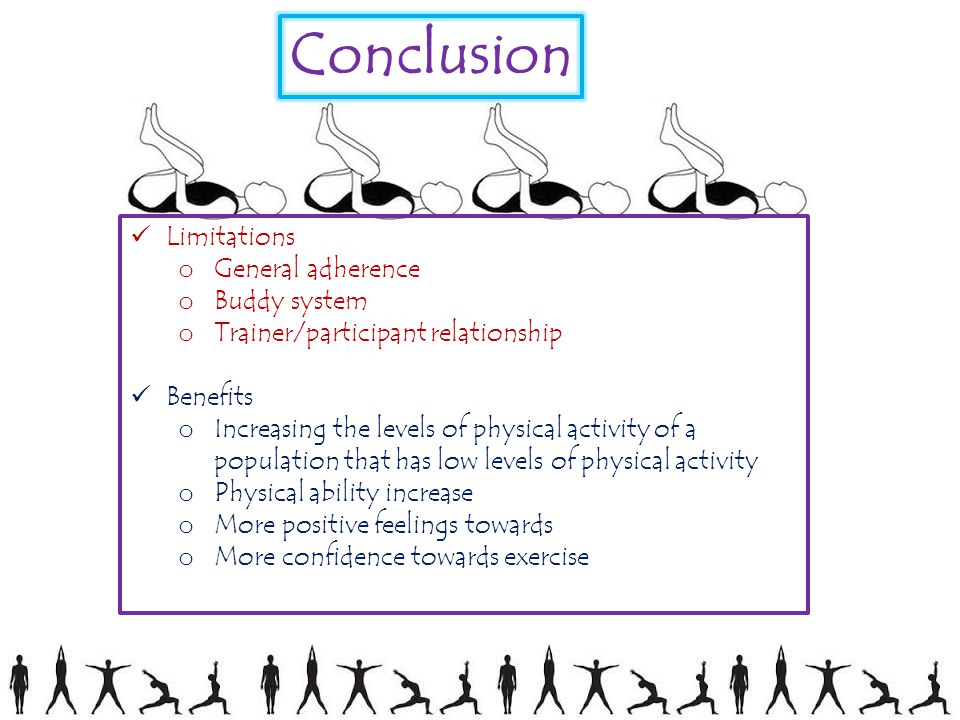 Conclusion

✓ Limitations
o General adherence
o Buddy system
o Trainer/participant relationship

✓ Benefits
o Increasing the levels of physical activity of a population that has low levels of physical activity
o Physical ability increase
o More positive feelings towards
o More confidence towards exercise